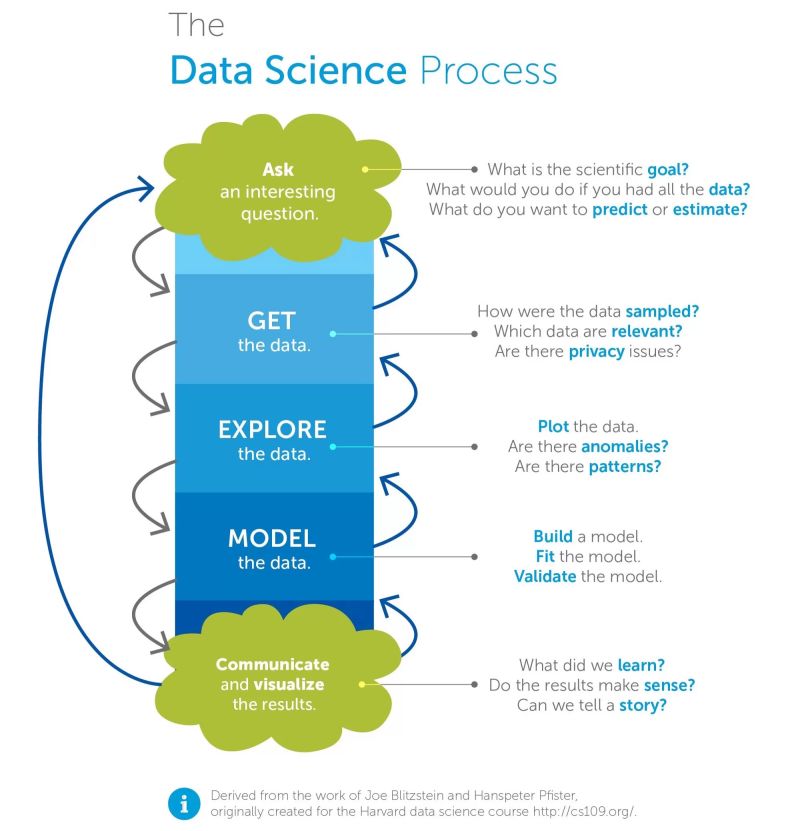 The
Data Science Process

Ask
an interesting question.

What is the scientific goal?
What would you do if you had all the data?
What do you want to predict or estimate?

GET
the data.

How were the data sampled?
Which data are relevant?
Are there privacy issues?

EXPLORE
the data.

Plot the data.
Are there anomalies?
Are there patterns?

MODEL
the data.

Build a model.
Fit the model.
Validate the model.

Communicate
and visualize
the results.

What did we learn?
Do the results make sense?
Can we tell a story?

i

Derived from the work of Joe Blitzstein and Hanspeter Pfister, originally created for the Harvard data science course http://cs109.org/.